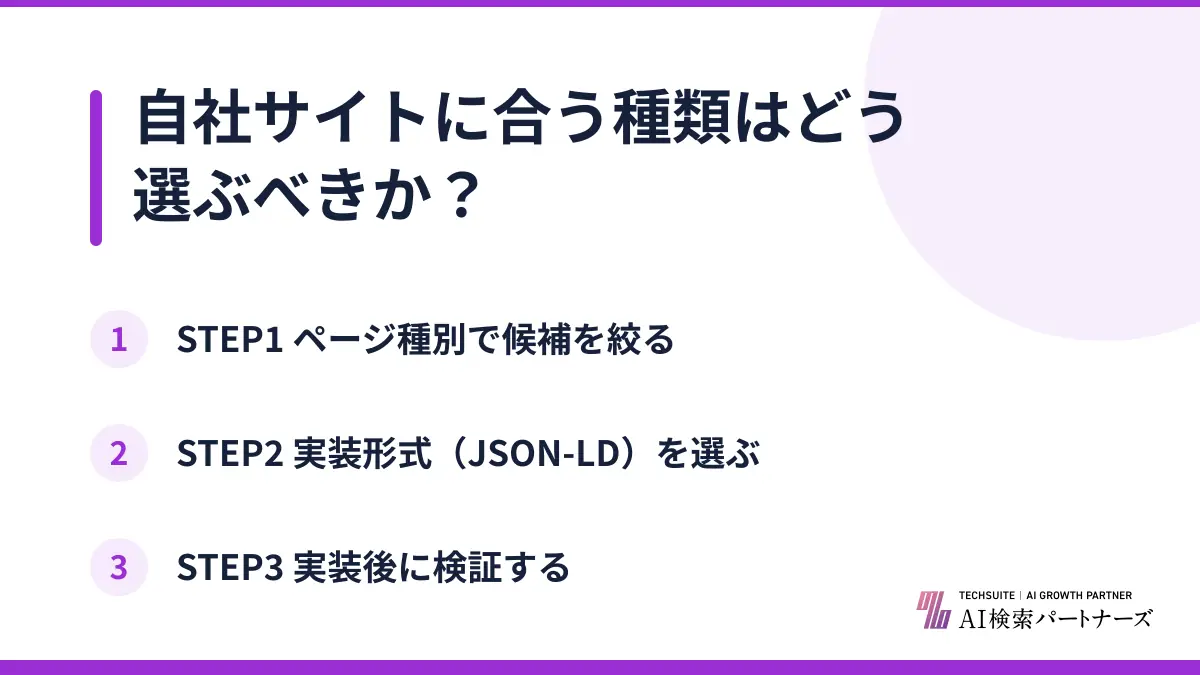 自社サイトに合う種類はどう選ぶべきか？

1 STEP1 ページ種別で候補を絞る

2 STEP2 実装形式（JSON-LD）を選ぶ

3 STEP3 実装後に検証する

TECHSUITE | AI GROWTH PARTNER
AI検索パートナーズ